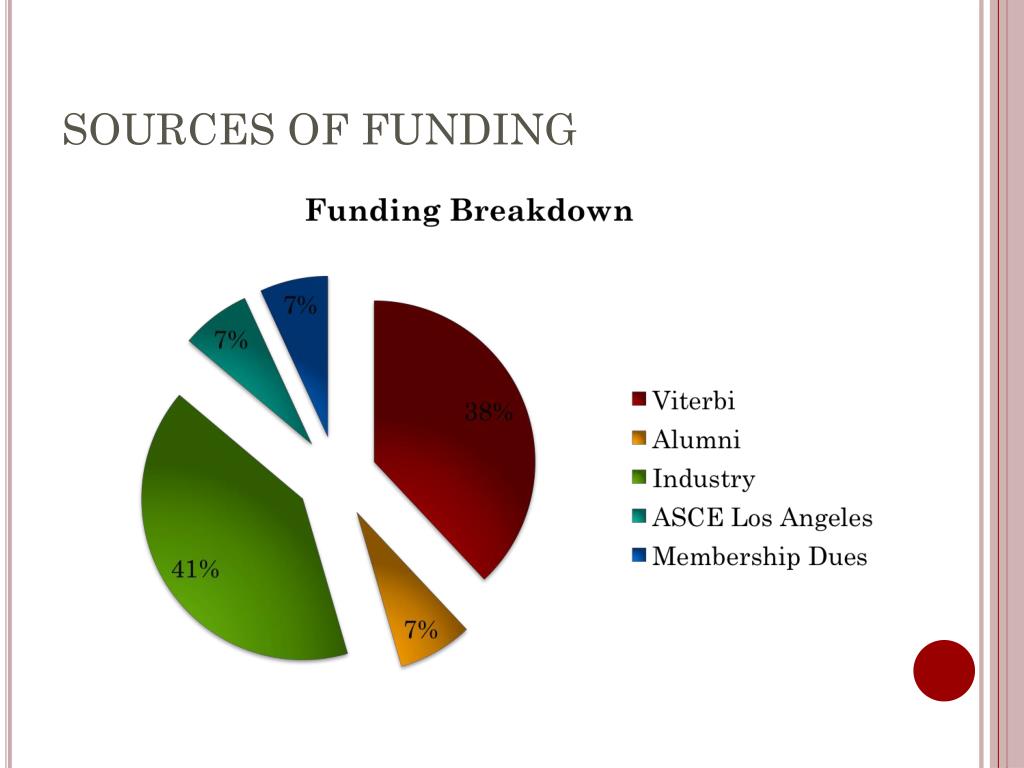 SOURCES OF FUNDING

Funding Breakdown

7%

7%

38%

41%

7%

Viterbi
Alumni
Industry
ASCE Los Angeles
Membership Dues